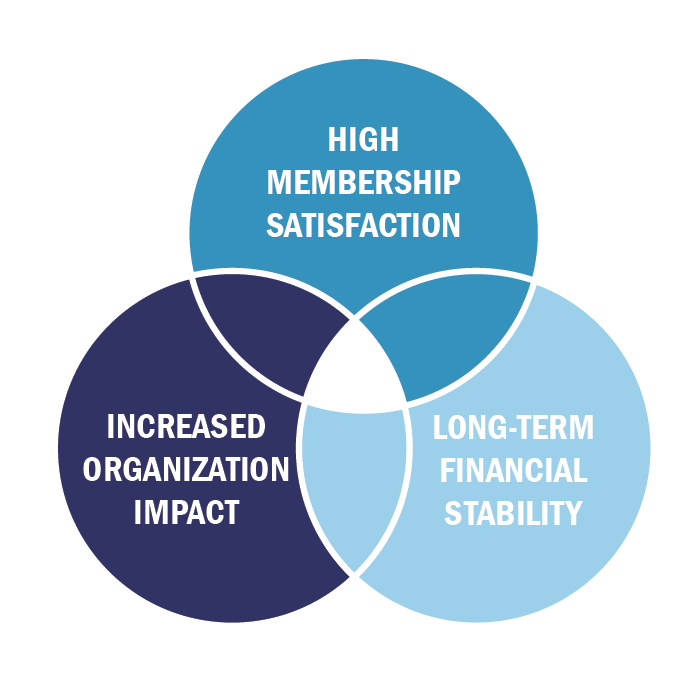 HIGH MEMBERSHIP SATISFACTION

INCREASED ORGANIZATION IMPACT

LONG-TERM FINANCIAL STABILITY